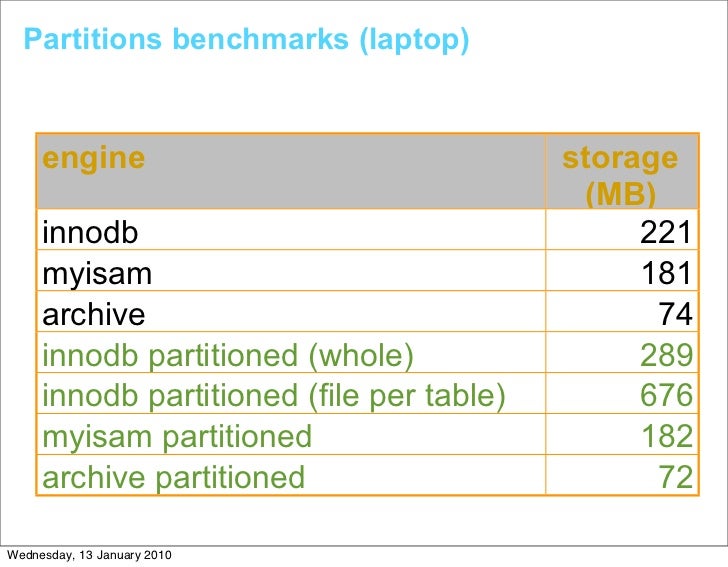 Partitions benchmarks (laptop)

| engine | storage (MB) |
|---|---|
| innodb | 221 |
| myisam | 181 |
| archive | 74 |
| innodb partitioned (whole) | 289 |
| innodb partitioned (file per table) | 676 |
| myisam partitioned | 182 |
| archive partitioned | 72 |

Wednesday, 13 January 2010